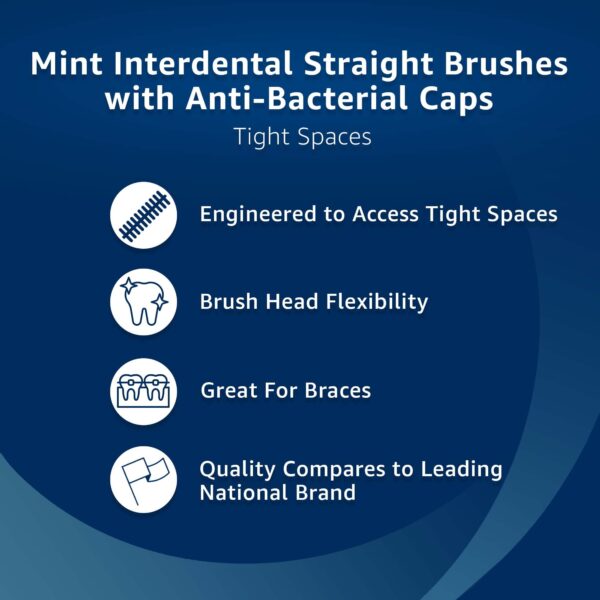 Mint Interdental Straight Brushes with Anti-Bacterial Caps

Tight Spaces

Engineered to Access Tight Spaces

Brush Head Flexibility

Great For Braces

Quality Compares to Leading National Brand